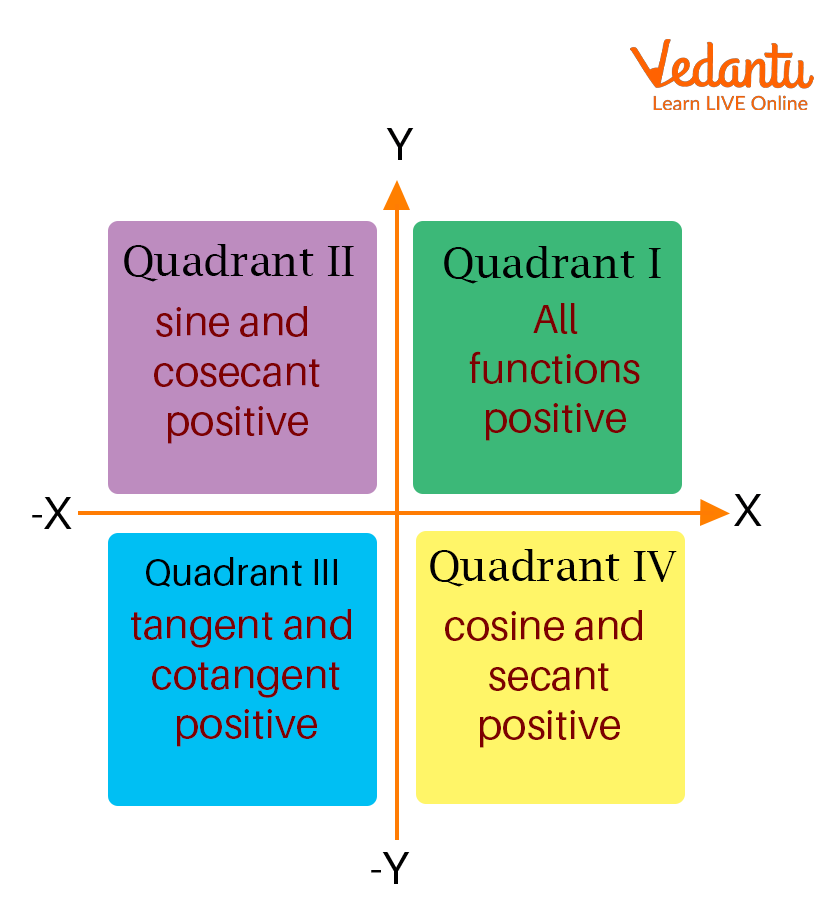 Vedantu
Learn LIVE Online

Y

Quadrant II
sine and cosecant positive

Quadrant I
All functions positive

-X

X

Quadrant III
tangent and cotangent positive

Quadrant IV
cosine and secant positive

-Y